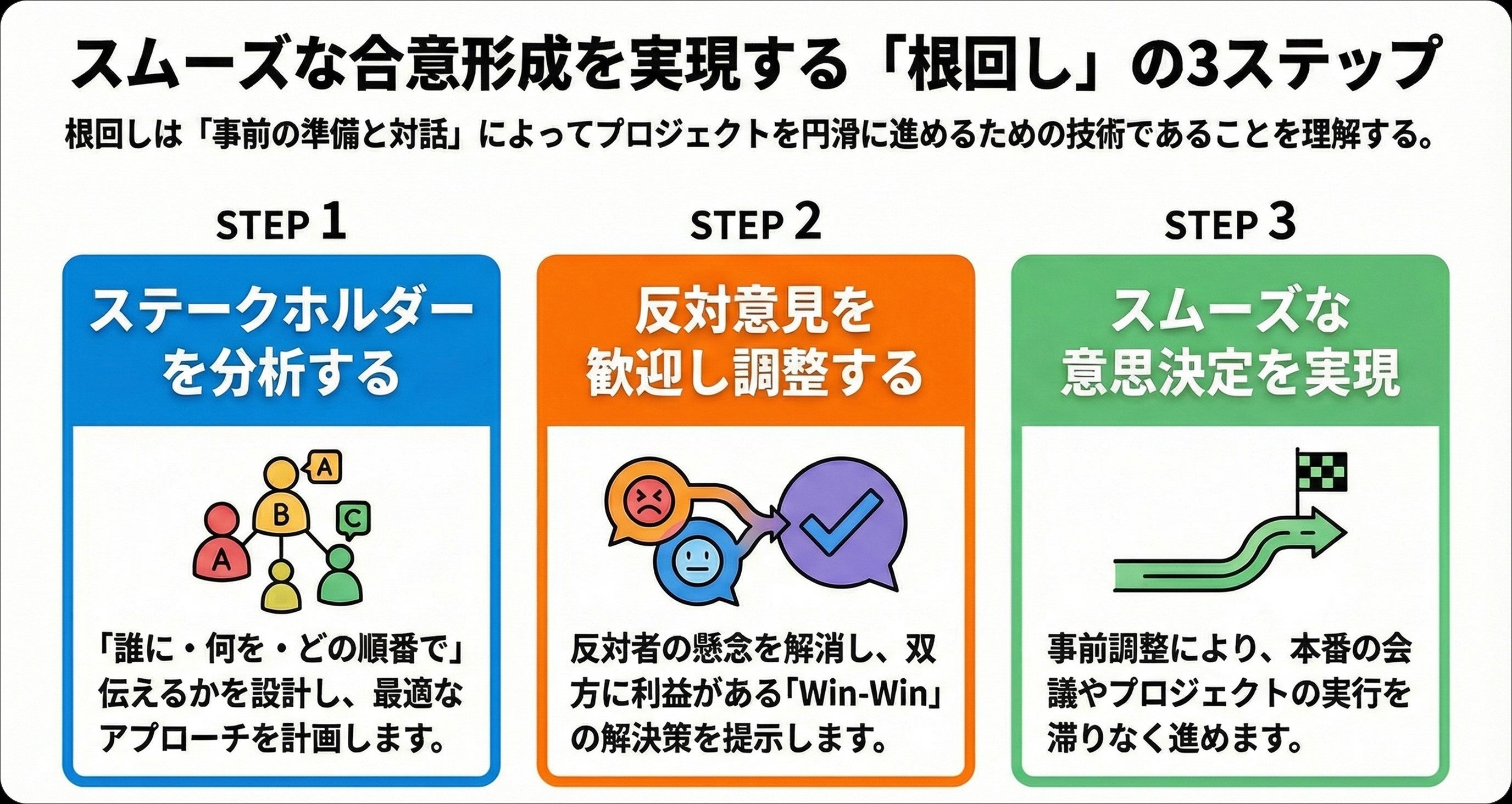 スムーズな合意形成を実現する「根回し」の3ステップ

根回しは「事前の準備と対話」によってプロジェクトを円滑に進めるための技術であることを理解する。

STEP 1

ステークホルダーを分析する

A
B
C
A

「誰に・何を・どの順番で」伝えるかを設計し、最適なアプローチを計画します。

STEP 2

反対意見を歓迎し調整する

反対者の懸念を解消し、双方に利益がある「Win-Win」の解決策を提示します。

STEP 3

スムーズな意思決定を実現

事前調整により、本番の会議やプロジェクトの実行を滞りなく進めます。